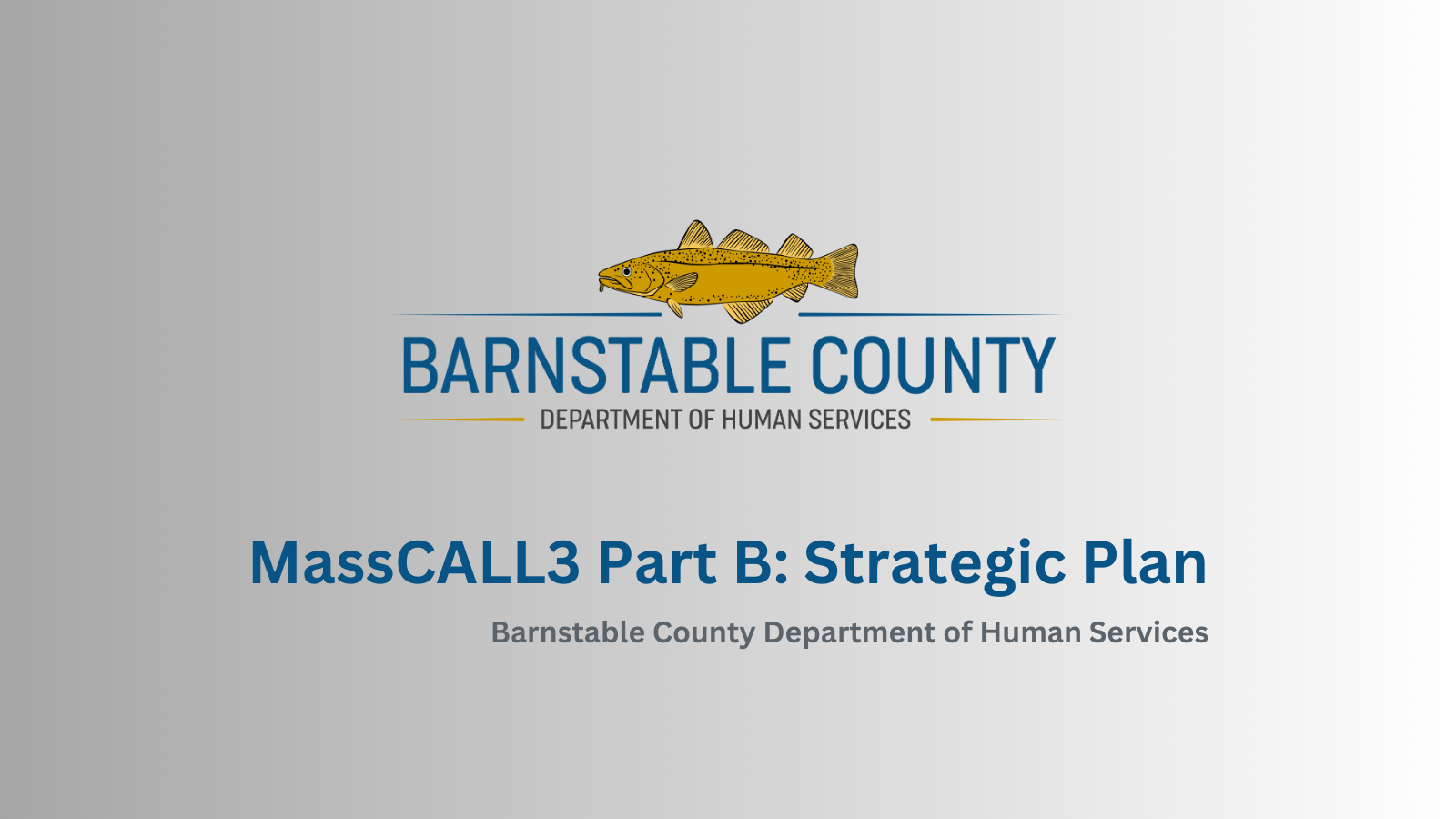 BARNSTABLE COUNTY
DEPARTMENT OF HUMAN SERVICES

MassCALL3 Part B: Strategic Plan

Barnstable County Department of Human Services